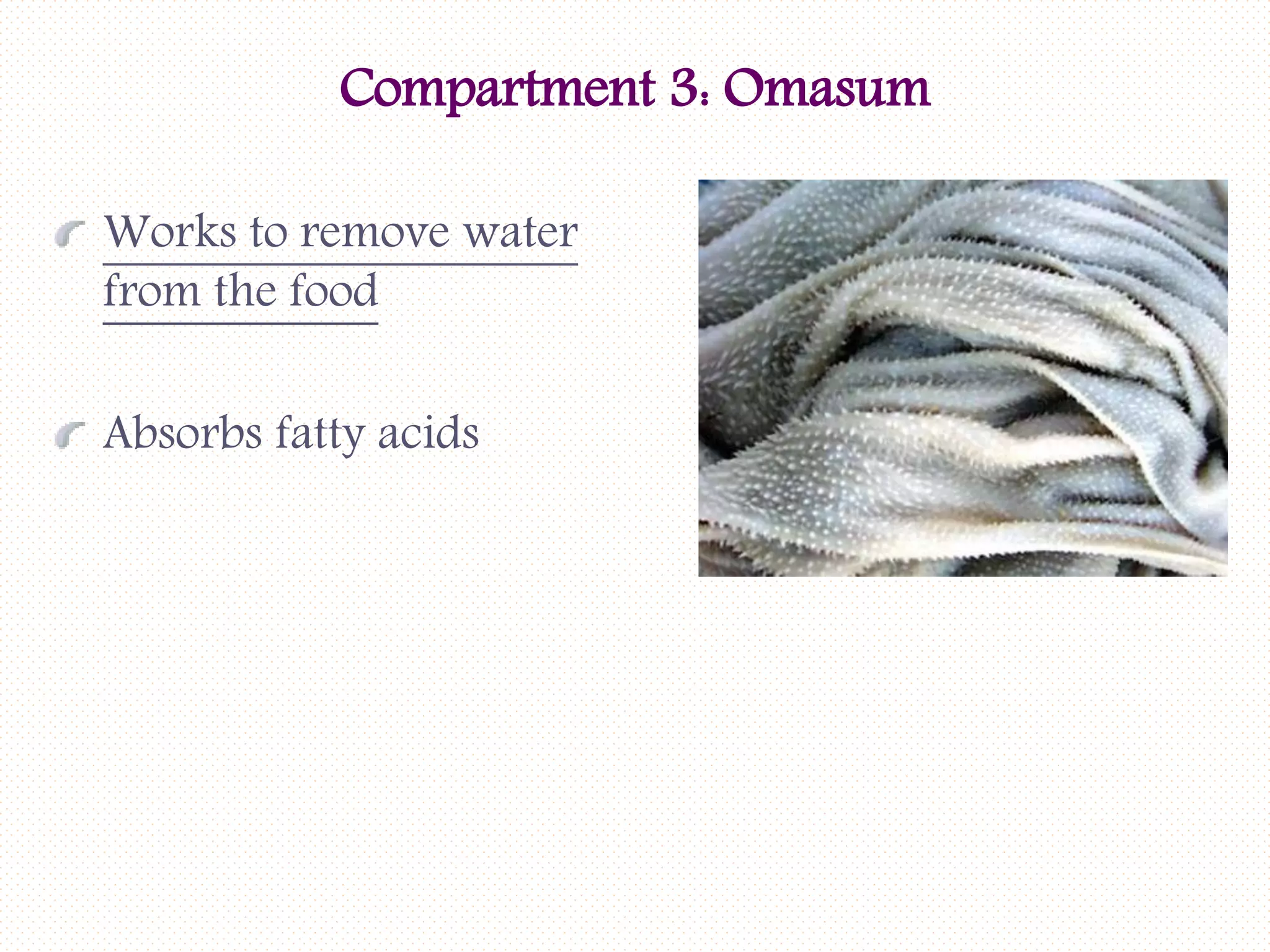 Compartment 3: Omasum

Works to remove water from the food

Absorbs fatty acids